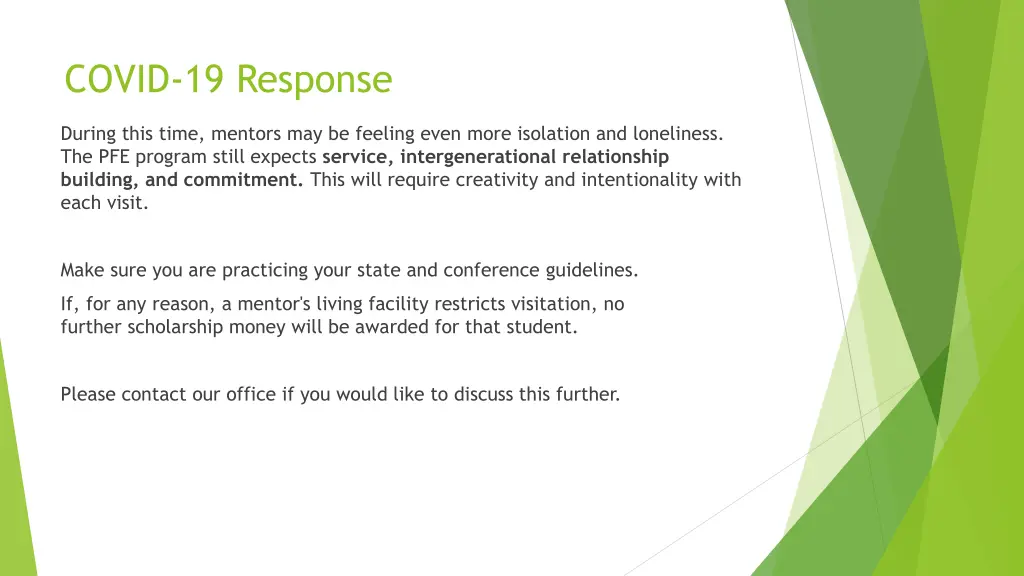 COVID-19 Response

During this time, mentors may be feeling even more isolation and loneliness. The PFE program still expects service, intergenerational relationship building, and commitment. This will require creativity and intentionality with each visit.

Make sure you are practicing your state and conference guidelines.

If, for any reason, a mentor's living facility restricts visitation, no further scholarship money will be awarded for that student.

Please contact our office if you would like to discuss this further.